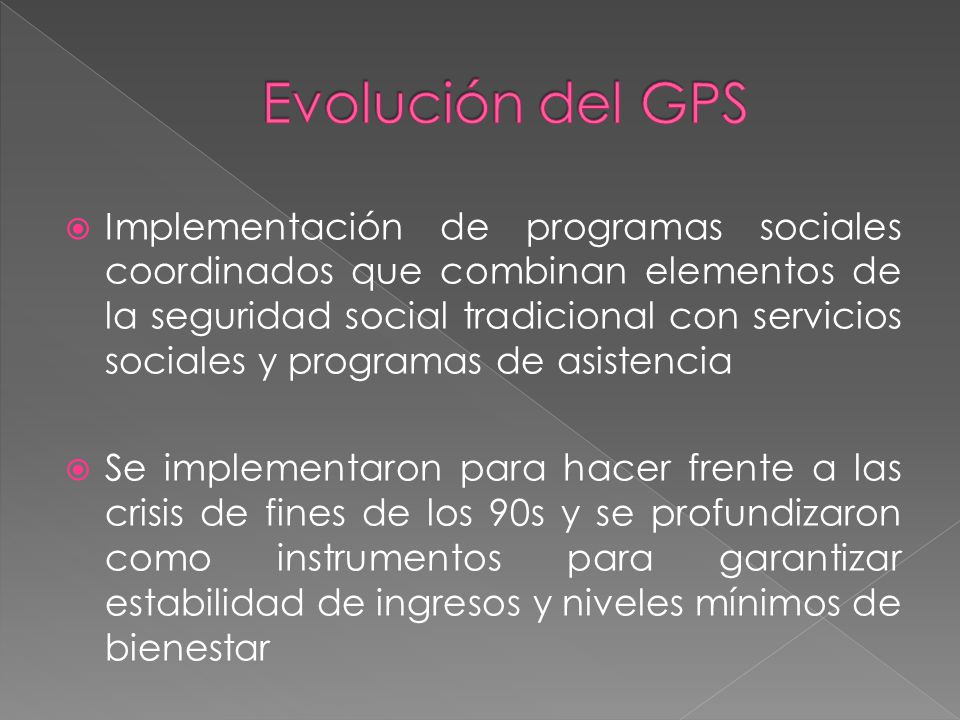 Evolución del GPS

Implementación de programas sociales coordinados que combinan elementos de la seguridad social tradicional con servicios sociales y programas de asistencia

Se implementaron para hacer frente a las crisis de fines de los 90s y se profundizaron como instrumentos para garantizar estabilidad de ingresos y niveles mínimos de bienestar